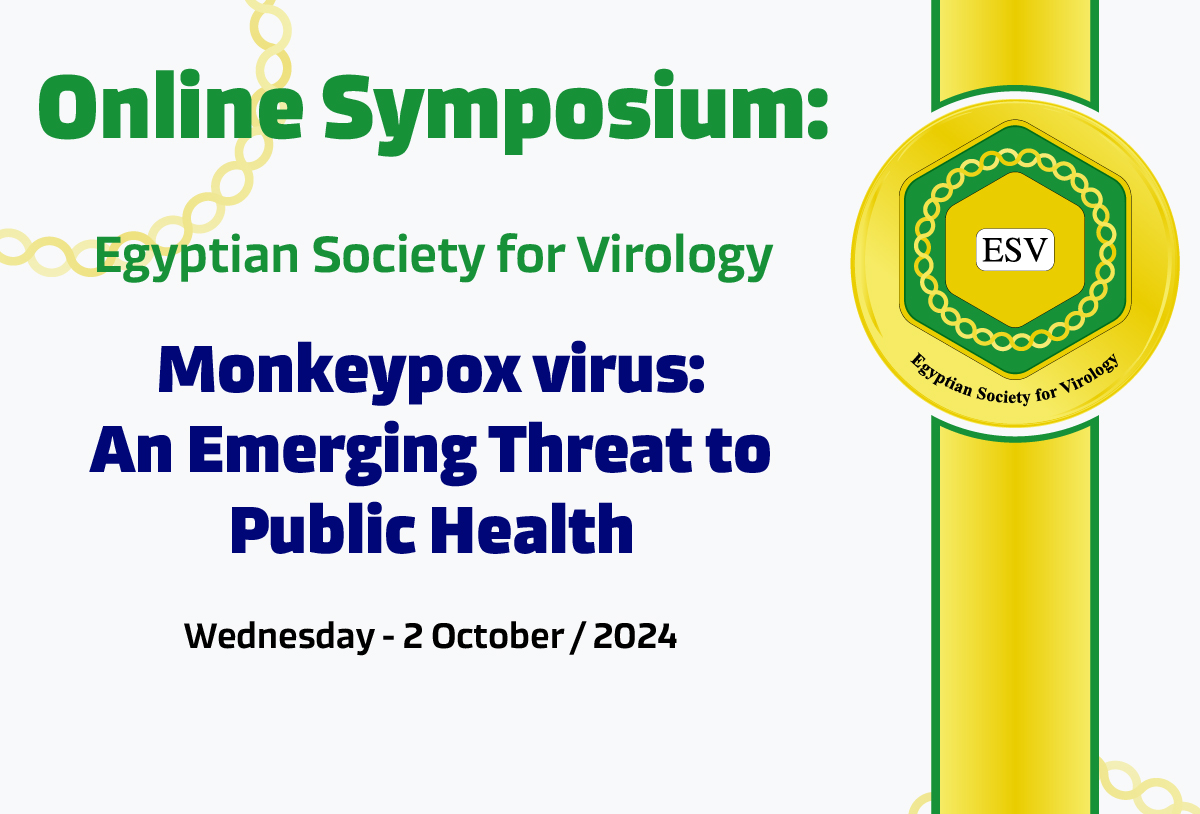 Online Symposium:

Egyptian Society for Virology

Monkeypox virus:
An Emerging Threat to Public Health

Wednesday - 2 October / 2024

ESV

Egyptian Society for Virology